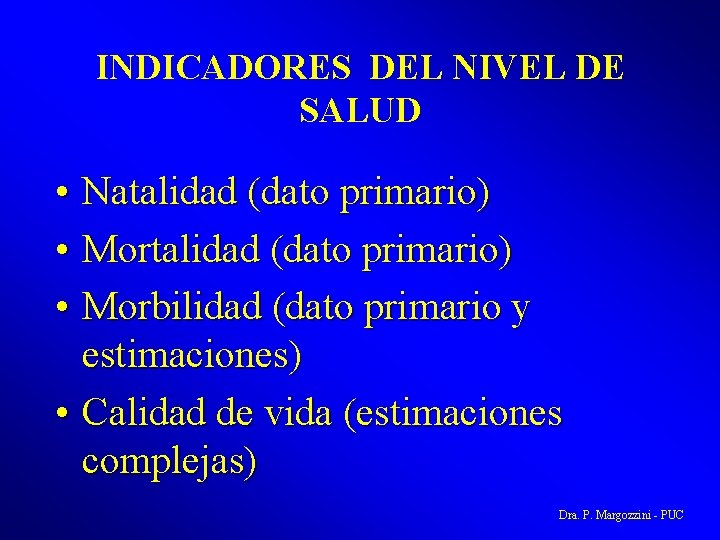 INDICADORES DEL NIVEL DE SALUD

• Natalidad (dato primario)
• Mortalidad (dato primario)
• Morbilidad (dato primario y estimaciones)
• Calidad de vida (estimaciones complejas)

Dra. P. Margozzini - PUC